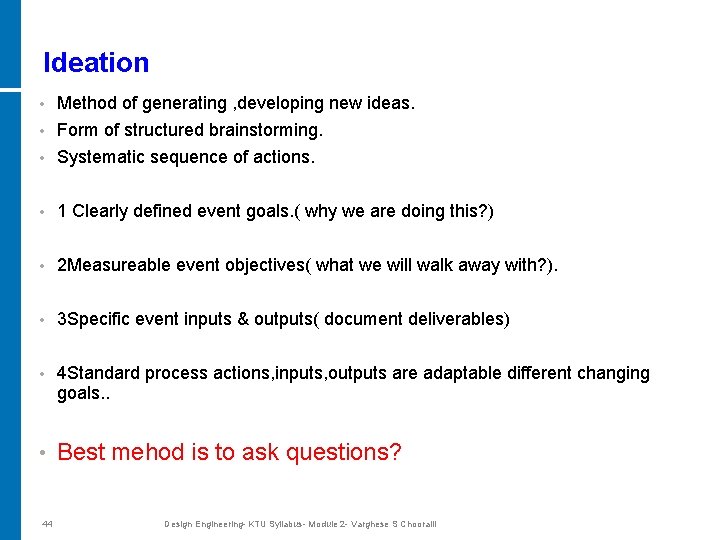 Ideation

• Method of generating ,developing new ideas.
• Form of structured brainstorming.
• Systematic sequence of actions.

• 1 Clearly defined event goals.( why we are doing this?)

• 2Measureable event objectives( what we will walk away with?).

• 3Specific event inputs & outputs( document deliverables)

• 4Standard process actions,inputs,outputs are adaptable different changing goals..

• Best mehod is to ask questions?

44 Design Engineering- KTU Syllabus- Module 2- Varghese S Chooralil